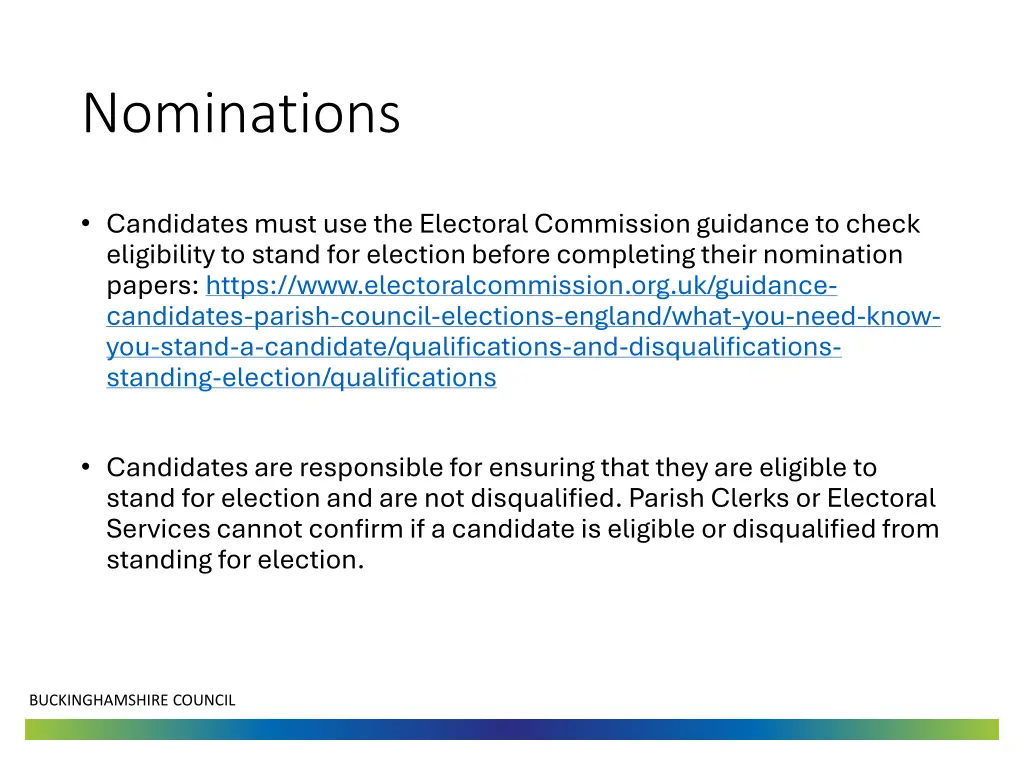 Nominations

• Candidates must use the Electoral Commission guidance to check eligibility to stand for election before completing their nomination papers: https://www.electoralcommission.org.uk/guidance-candidates-parish-council-elections-england/what-you-need-know-you-stand-a-candidate/qualifications-and-disqualifications-standing-election/qualifications

• Candidates are responsible for ensuring that they are eligible to stand for election and are not disqualified. Parish Clerks or Electoral Services cannot confirm if a candidate is eligible or disqualified from standing for election.

BUCKINGHAMSHIRE COUNCIL